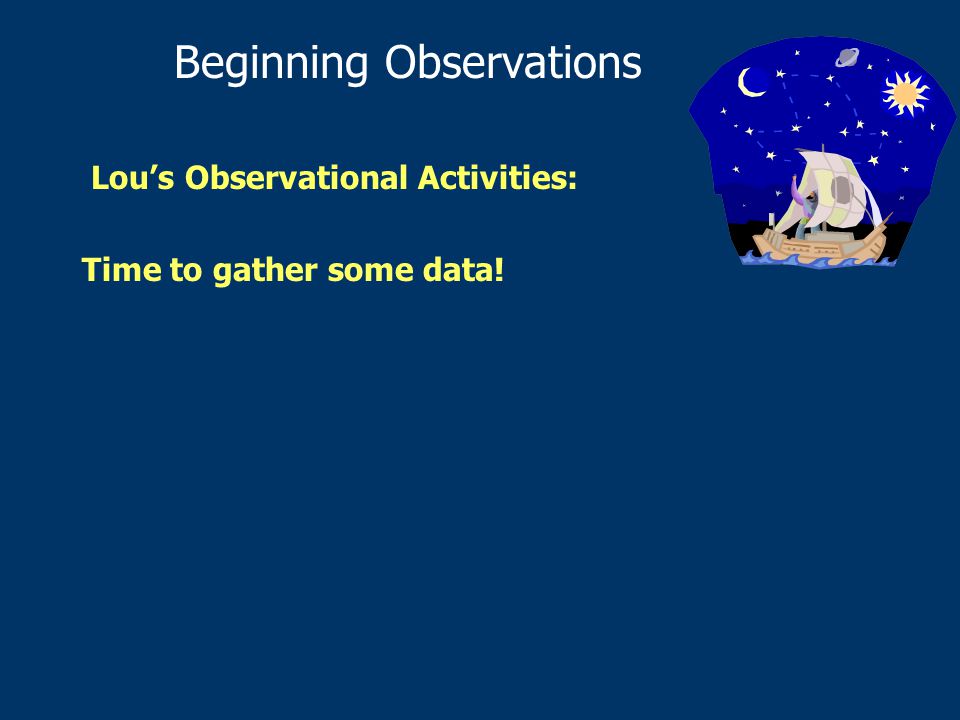 Beginning Observations

Lou’s Observational Activities:

Time to gather some data!